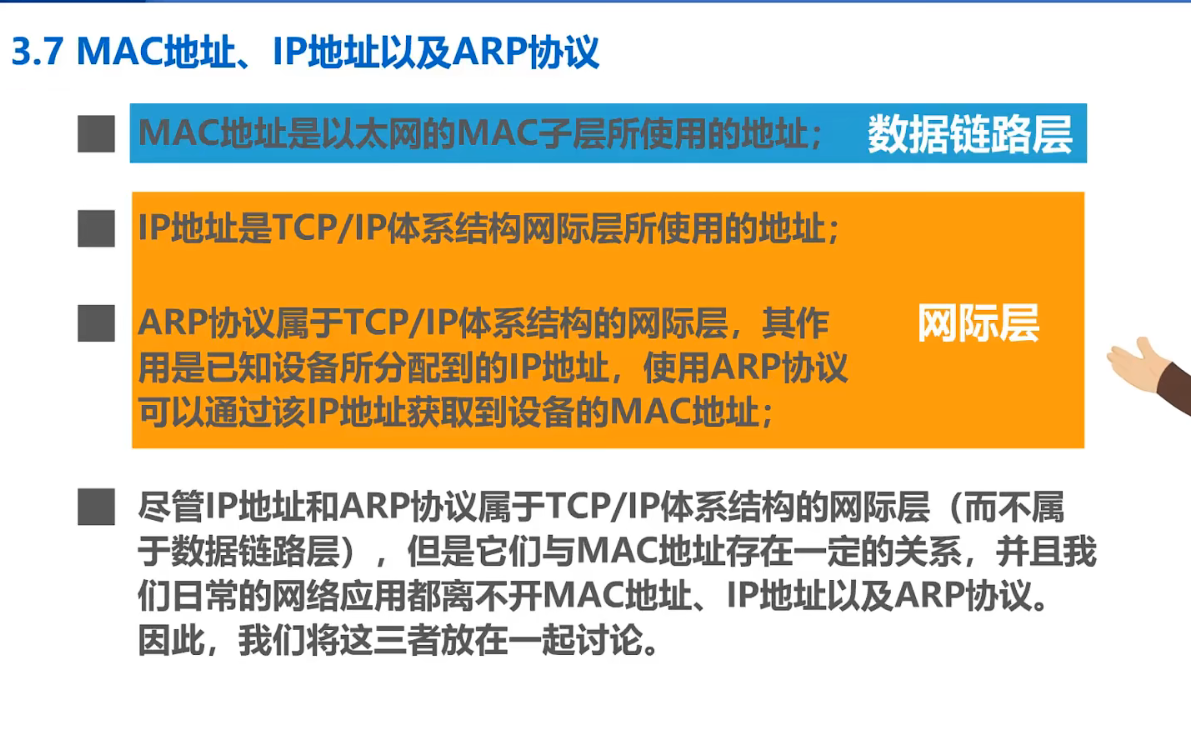 3.7 MAC地址、IP地址以及ARP协议

MAC地址是以太网的MAC子层所使用的地址；

数据链路层

IP地址是TCP/IP体系结构网际层所使用的地址；

ARP协议属于TCP/IP体系结构的网际层，其作用是已知设备所分配到的IP地址，使用ARP协议可以通过该IP地址获取到设备的MAC地址；

网际层

尽管IP地址和ARP协议属于TCP/IP体系结构的网际层（而不属于数据链路层），但是它们与MAC地址存在一定的关系，并且我们日常的网络应用都离不开MAC地址、IP地址以及ARP协议。因此，我们将这三者放在一起讨论。